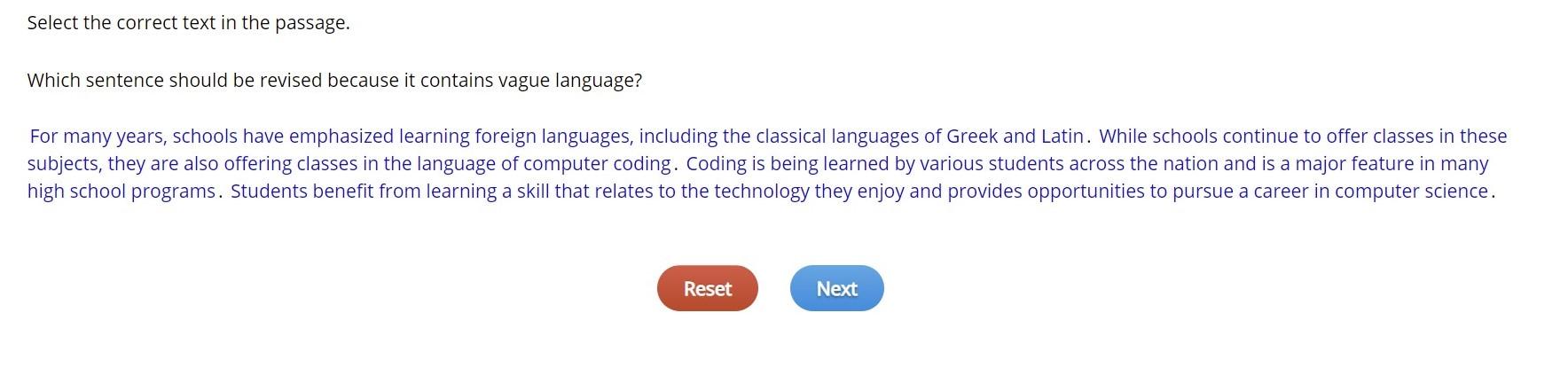 Select the correct text in the passage.

Which sentence should be revised because it contains vague language?

For many years, schools have emphasized learning foreign languages, including the classical languages of Greek and Latin. While schools continue to offer classes in these subjects, they are also offering classes in the language of computer coding. Coding is being learned by various students across the nation and is a major feature in many high school programs. Students benefit from learning a skill that relates to the technology they enjoy and provides opportunities to pursue a career in computer science.

Reset

Next